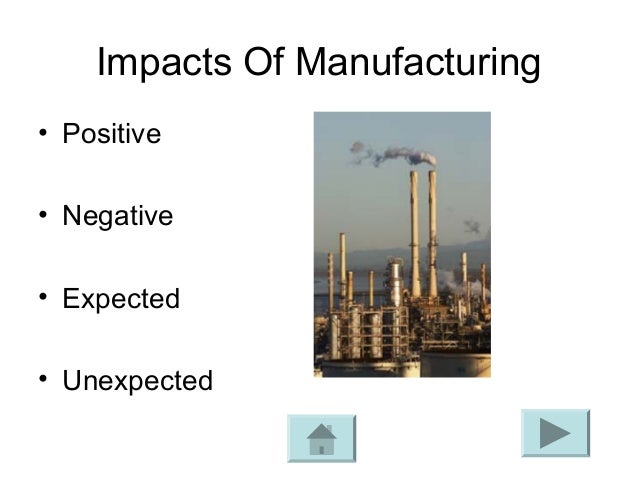 Impacts Of Manufacturing

• Positive

• Negative

• Expected

• Unexpected